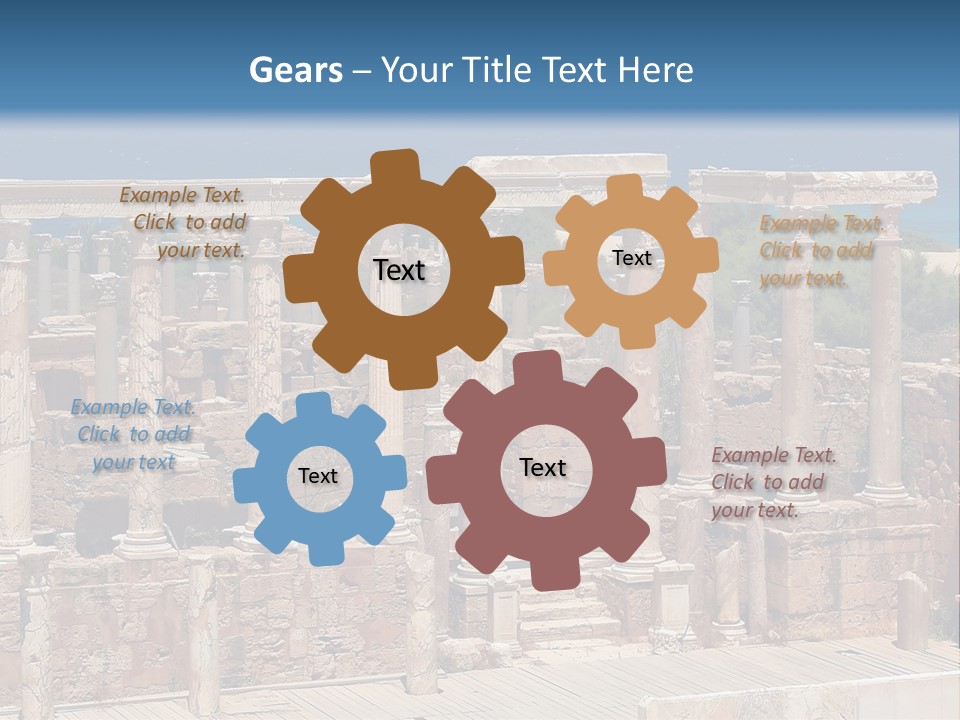 Gears – Your Title Text Here

Example Text. Click to add your text.

Text

Text

Example Text. Click to add your text.

Example Text. Click to add your text

Text

Text

Example Text. Click to add your text.